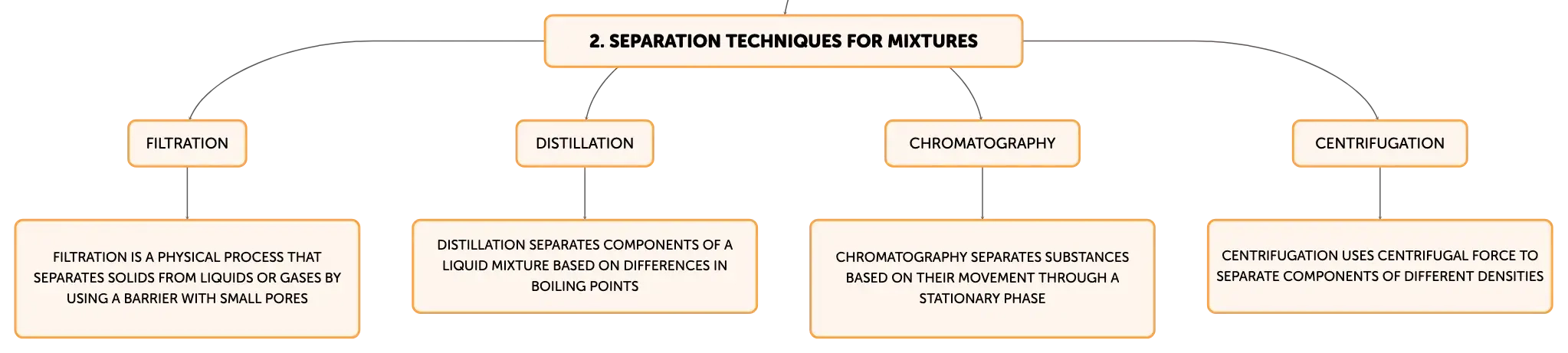 2. SEPARATION TECHNIQUES FOR MIXTURES

FILTRATION

FILTRATION IS A PHYSICAL PROCESS THAT SEPARATES SOLIDS FROM LIQUIDS OR GASES BY USING A BARRIER WITH SMALL PORES

DISTILLATION

DISTILLATION SEPARATES COMPONENTS OF A LIQUID MIXTURE BASED ON DIFFERENCES IN BOILING POINTS

CHROMATOGRAPHY

CHROMATOGRAPHY SEPARATES SUBSTANCES BASED ON THEIR MOVEMENT THROUGH A STATIONARY PHASE

CENTRIFUGATION

CENTRIFUGATION USES CENTRIFUGAL FORCE TO SEPARATE COMPONENTS OF DIFFERENT DENSITIES